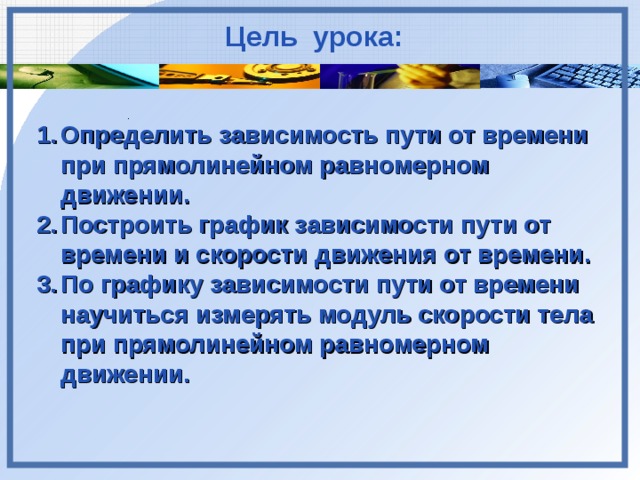 Цель урока:

1. Определить зависимость пути от времени при прямолинейном равномерном движении.
2. Построить график зависимости пути от времени и скорости движения от времени.
3. По графику зависимости пути от времени научиться измерять модуль скорости тела при прямолинейном равномерном движении.